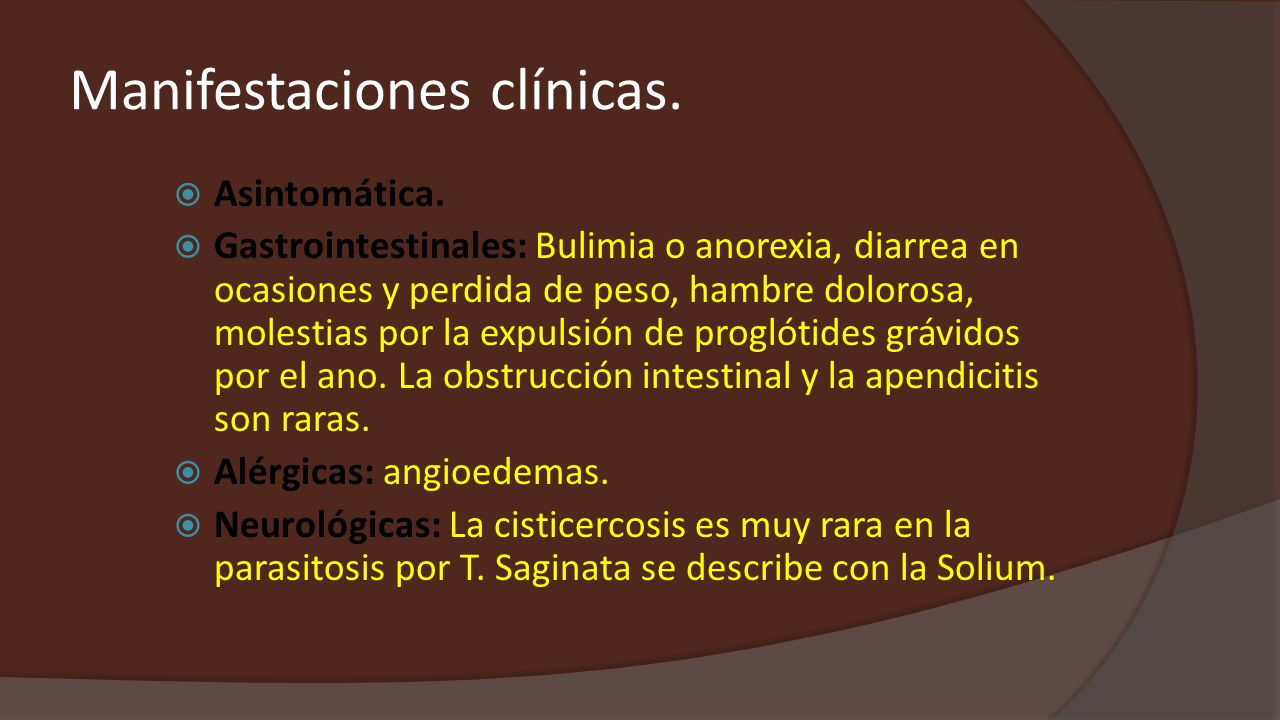 Manifestaciones clínicas.

Asintomática.

Gastrointestinales: Bulimia o anorexia, diarrea en ocasiones y perdida de peso, hambre dolorosa, molestias por la expulsión de proglótides grávidos por el ano. La obstrucción intestinal y la apendicitis son raras.

Alérgicas: angioedemas.

Neurológicas: La cisticercosis es muy rara en la parasitosis por T. Saginata se describe con la Solium.